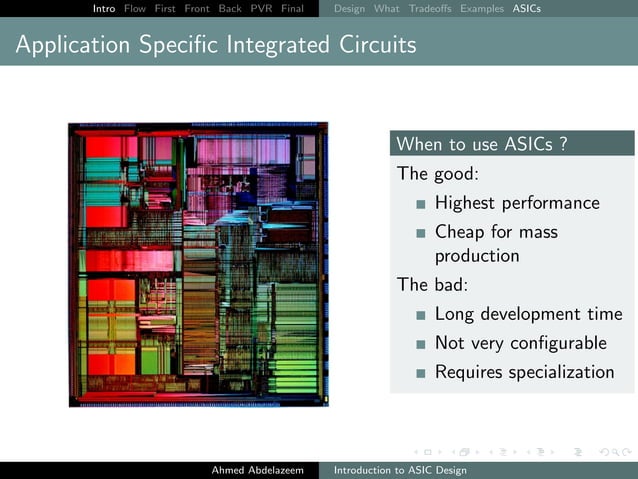 Intro Flow First Front Back PVR Final Design What Tradeoffs Examples ASICs

Application Specific Integrated Circuits

When to use ASICs ?

The good:

- Highest performance
- Cheap for mass production

The bad:

- Long development time
- Not very configurable
- Requires specialization

Ahmed Abdelazeem Introduction to ASIC Design